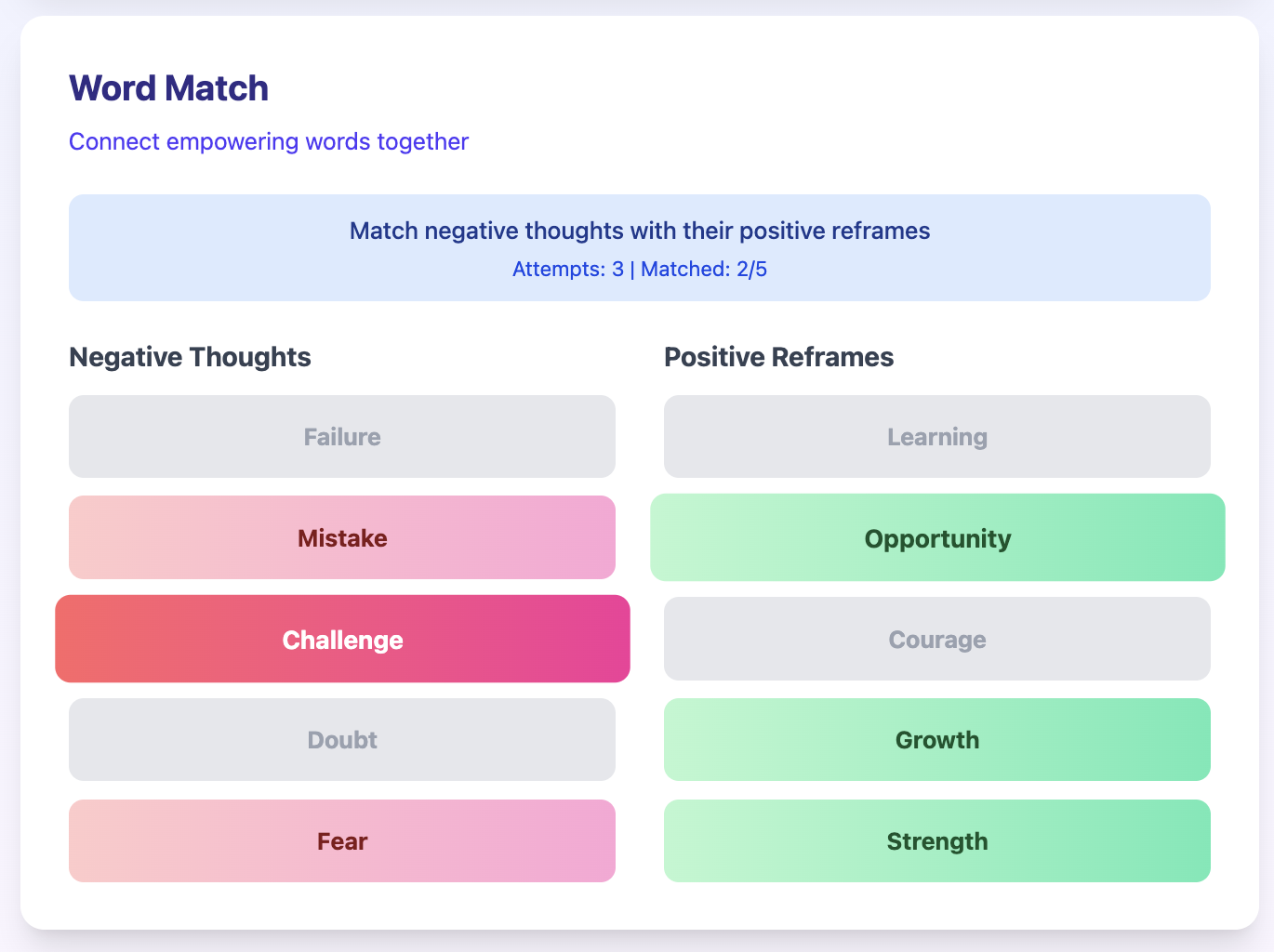 Word Match

Connect empowering words together

Match negative thoughts with their positive reframes
Attempts: 3 | Matched: 2/5

Negative Thoughts

Failure

Mistake

Challenge

Doubt

Fear

Positive Reframes

Learning

Opportunity

Courage

Growth

Strength